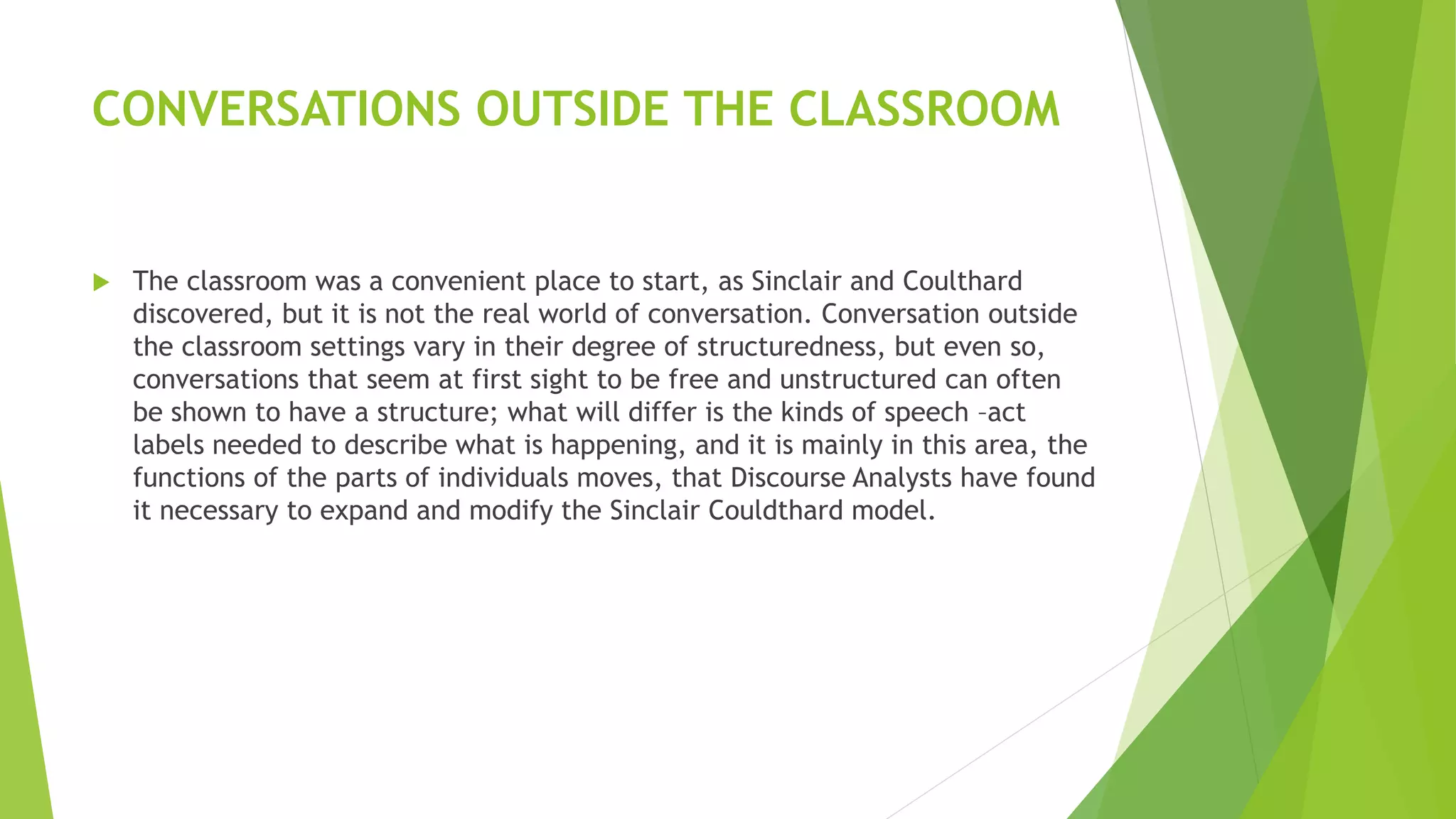 CONVERSATIONS OUTSIDE THE CLASSROOM

The classroom was a convenient place to start, as Sinclair and Coulthard discovered, but it is not the real world of conversation. Conversation outside the classroom settings vary in their degree of structuredness, but even so, conversations that seem at first sight to be free and unstructured can often be shown to have a structure; what will differ is the kinds of speech –act labels needed to describe what is happening, and it is mainly in this area, the functions of the parts of individuals moves, that Discourse Analysts have found it necessary to expand and modify the Sinclair Couldthard model.